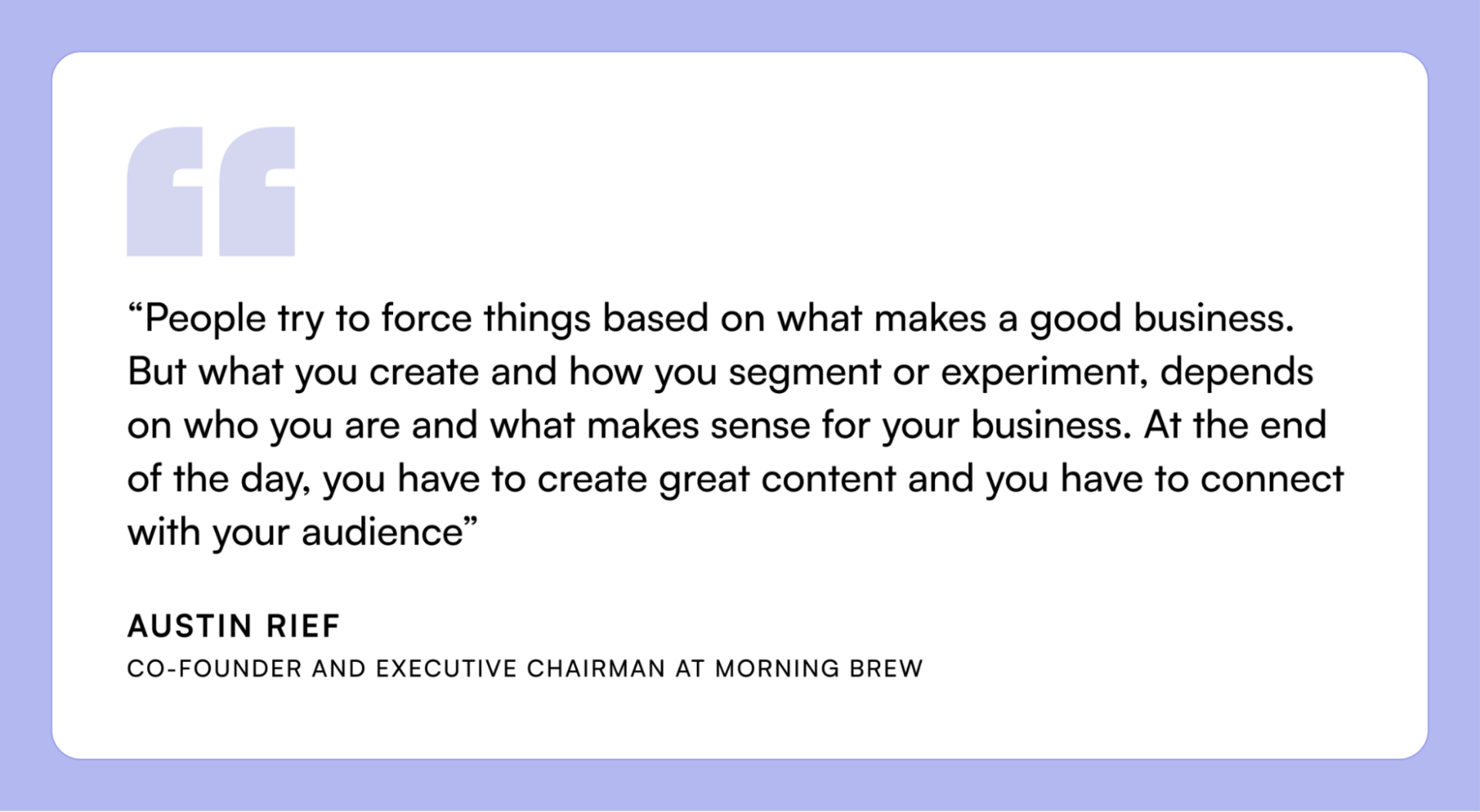 “People try to force things based on what makes a good business. But what you create and how you segment or experiment, depends on who you are and what makes sense for your business. At the end of the day, you have to create great content and you have to connect with your audience”

AUSTIN RIEF

CO-FOUNDER AND EXECUTIVE CHAIRMAN AT MORNING BREW